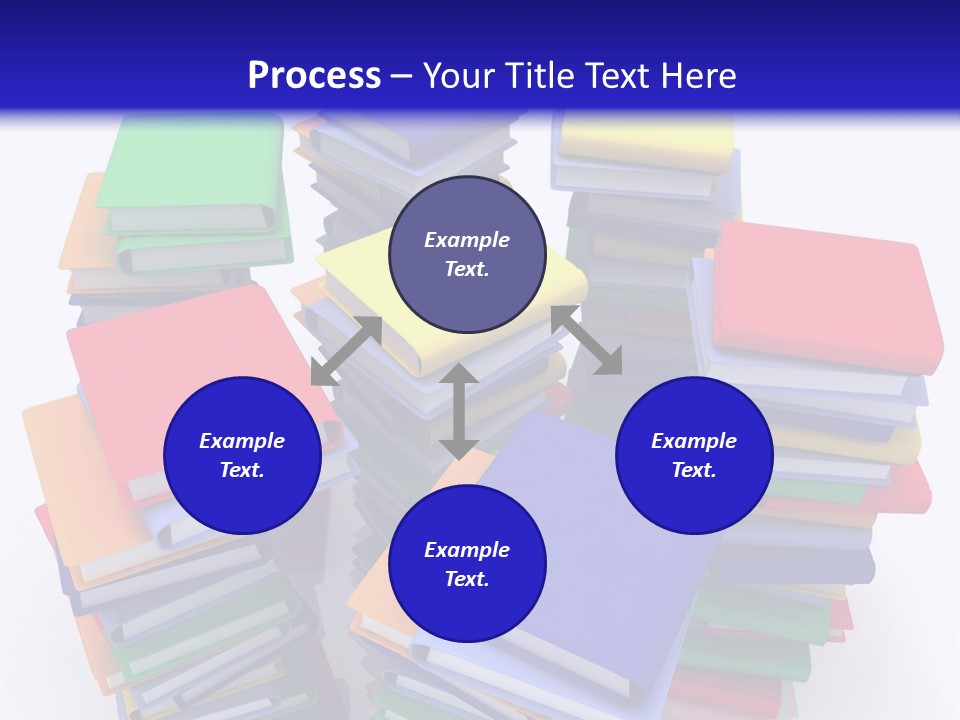 Process – Your Title Text Here

Example Text.

Example Text.

Example Text.

Example Text.